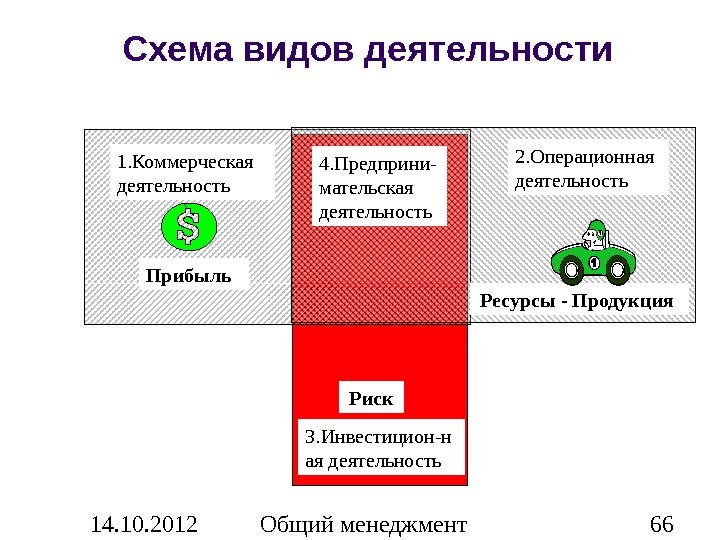 Схема видов деятельности

1.Коммерческая деятельность

$

Прибыль

4.Предпринимательская деятельность

2.Операционная деятельность

1

Ресурсы - Продукция

Риск

3.Инвестицион-ная деятельность

14.10.2012 Общий менеджмент 66